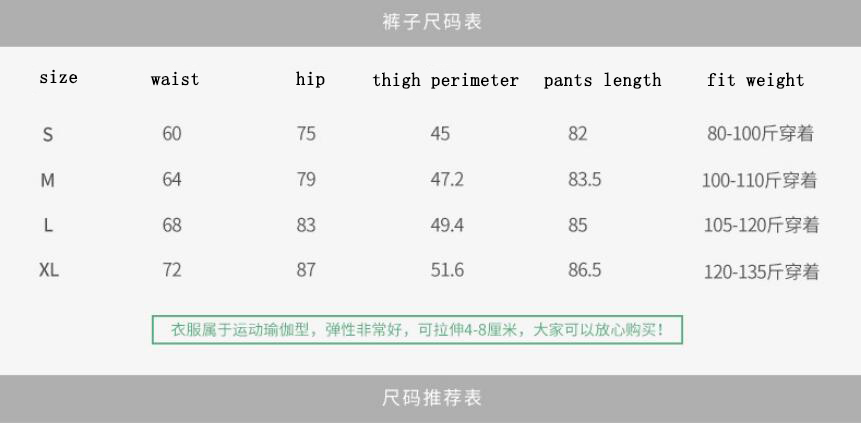 裤子尺码表

| size | waist | hip | thigh perimeter | pants length | fit weight |
|---|---|---|---|---|---|
| S | 60 | 75 | 45 | 82 | 80-100斤穿着 |
| M | 64 | 79 | 47.2 | 83.5 | 100-110斤穿着 |
| L | 68 | 83 | 49.4 | 85 | 105-120斤穿着 |
| XL | 72 | 87 | 51.6 | 86.5 | 120-135斤穿着 |

衣服属于运动瑜伽型，弹性非常好，可拉伸4-8厘米，大家可以放心购买！

尺码推荐表